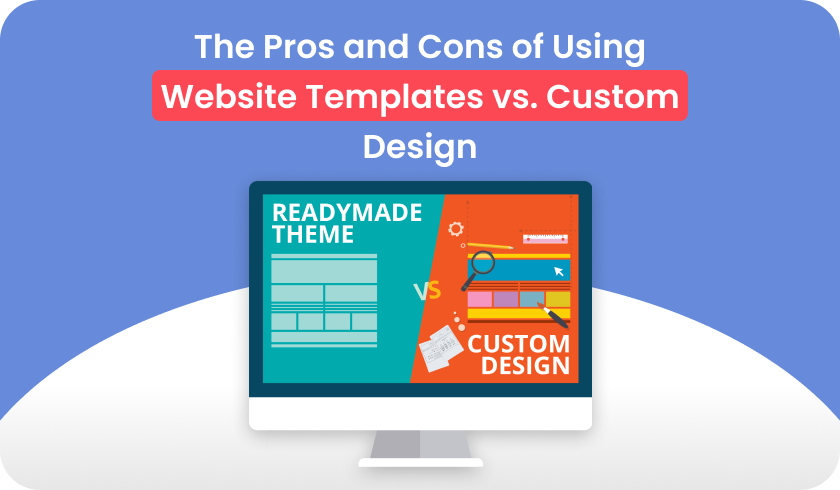 The Pros and Cons of Using Website Templates vs. Custom Design

READYMADE THEME

VS

CUSTOM DESIGN